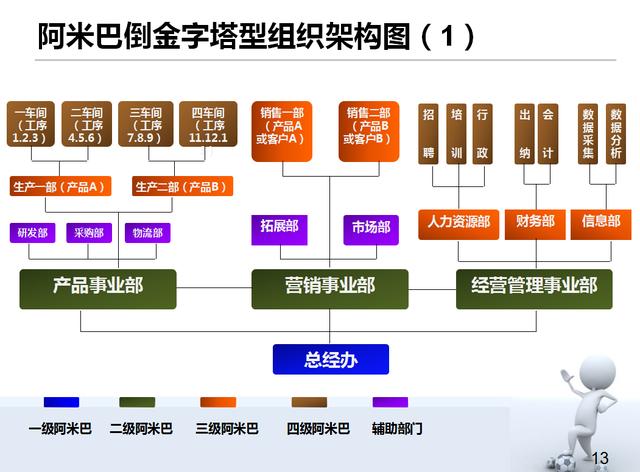 阿米巴倒金字塔型组织架构图（1）

一车间（工序1.2.3）
二车间（工序4.5.6）
三车间（工序7.8.9）
四车间（工序11.12.1
销售一部（产品A或客户A）
销售二部（产品B或客户B）
招聘
培训
行政
出纳
会计
数据采集
数据分析

生产一部（产品A）
生产二部（产品B）

研发部
采购部
物流部
拓展部
市场部
人力资源部
财务部
信息部

产品事业部
营销事业部
经营管理事业部

总经办

一级阿米巴
二级阿米巴
三级阿米巴
四级阿米巴
辅助部门

13